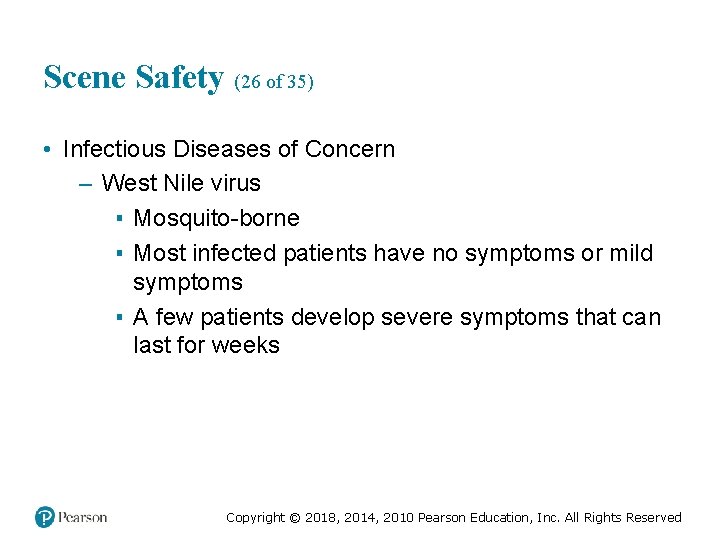 Scene Safety (26 of 35)

• Infectious Diseases of Concern
– West Nile virus
▪ Mosquito-borne
▪ Most infected patients have no symptoms or mild symptoms
▪ A few patients develop severe symptoms that can last for weeks

Pearson

Copyright © 2018, 2014, 2010 Pearson Education, Inc. All Rights Reserved